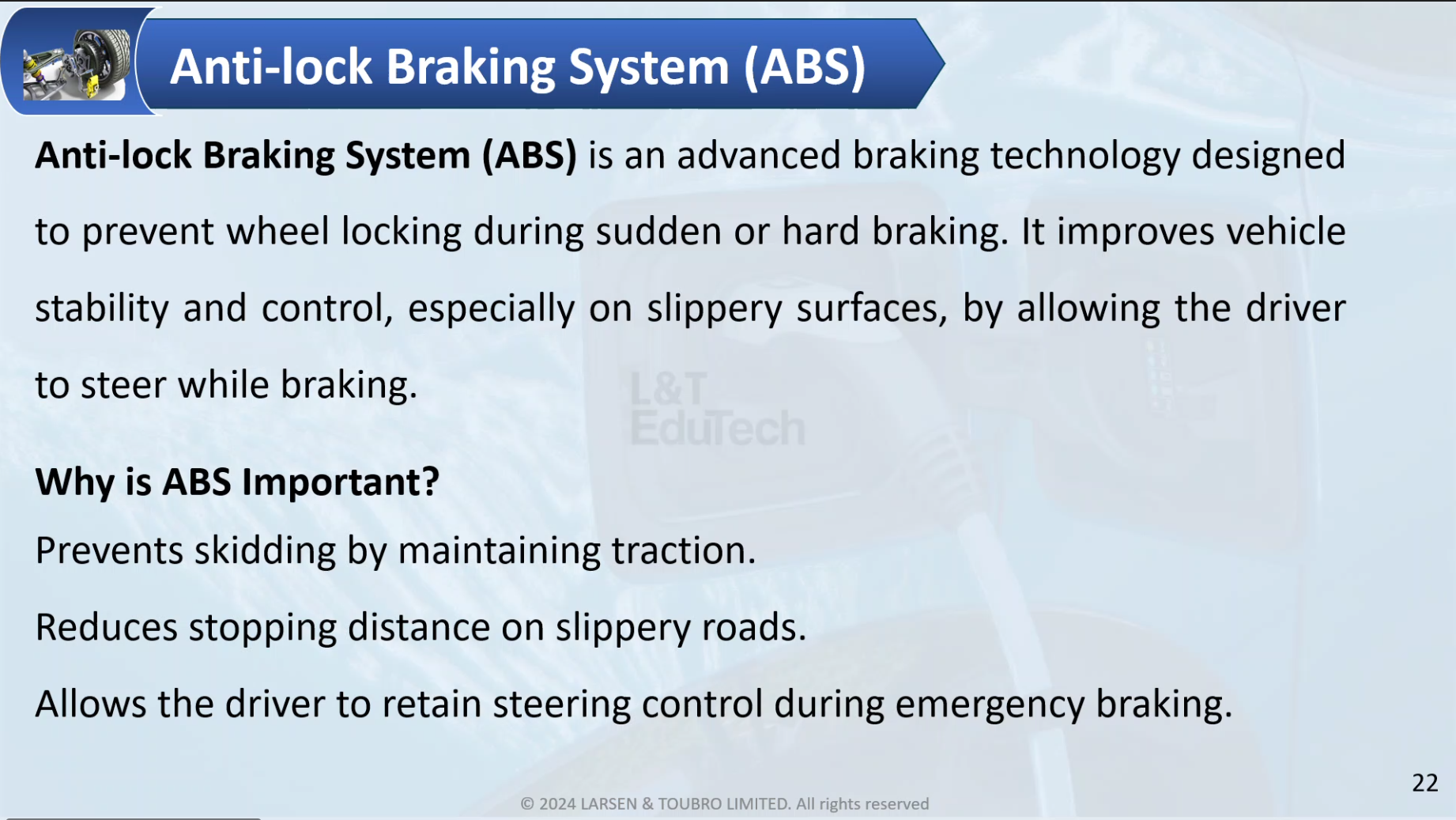 Anti-lock Braking System (ABS)

Anti-lock Braking System (ABS) is an advanced braking technology designed to prevent wheel locking during sudden or hard braking. It improves vehicle stability and control, especially on slippery surfaces, by allowing the driver to steer while braking.

L&T EduTech

Why is ABS Important?

Prevents skidding by maintaining traction.

Reduces stopping distance on slippery roads.

Allows the driver to retain steering control during emergency braking.

22

© 2024 LARSEN & TOUBRO LIMITED. All rights reserved